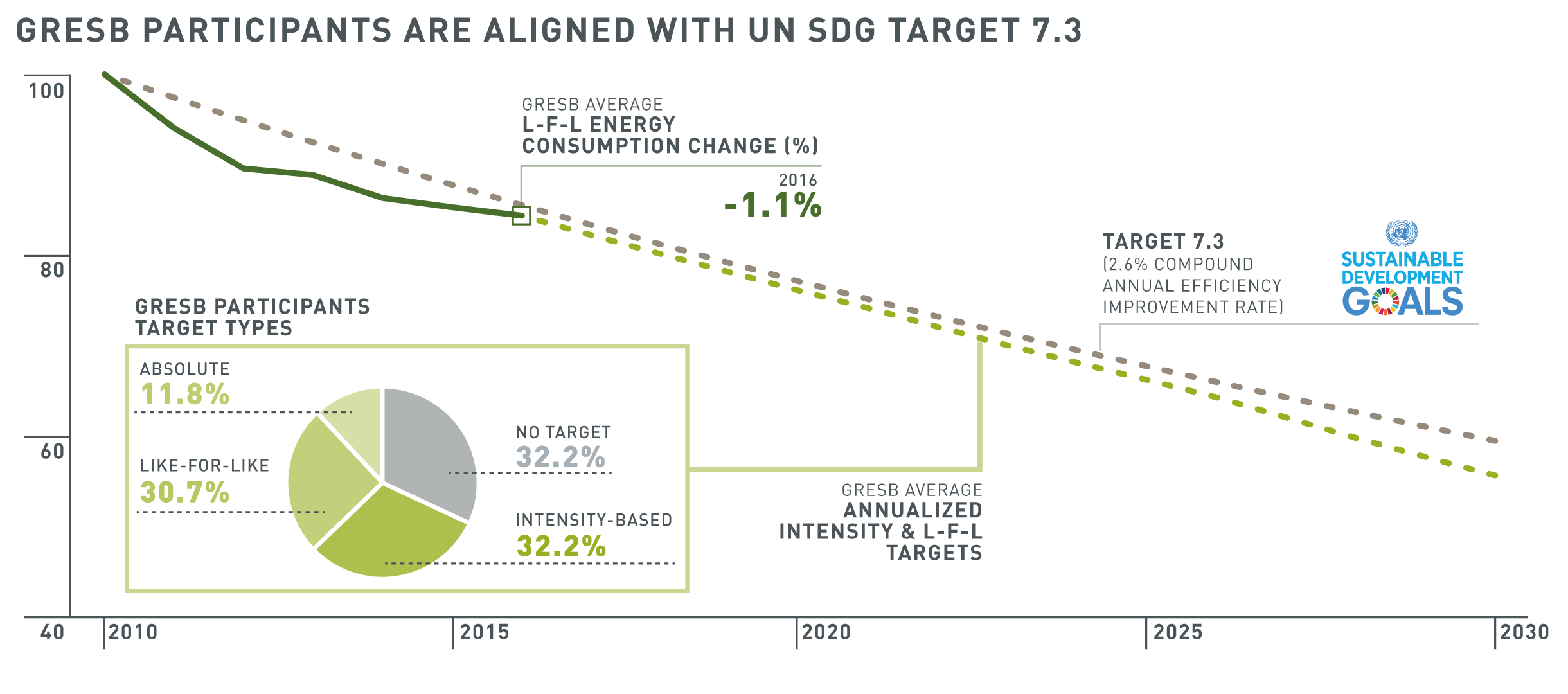 GRESB PARTICIPANTS ARE ALIGNED WITH UN SDG TARGET 7.3

100

80

60

40

GRESB AVERAGE
L-F-L ENERGY CONSUMPTION CHANGE (%)

2016
-1.1%

TARGET 7.3
(2.6% COMPOUND ANNUAL EFFICIENCY IMPROVEMENT RATE)

SUSTAINABLE DEVELOPMENT GOALS

GRESB PARTICIPANTS TARGET TYPES

ABSOLUTE
11.8%

LIKE-FOR-LIKE
30.7%

NO TARGET
32.2%

INTENSITY-BASED
32.2%

GRESB AVERAGE
ANNUALIZED INTENSITY & L-F-L TARGETS

2010

2015

2020

2025

2030